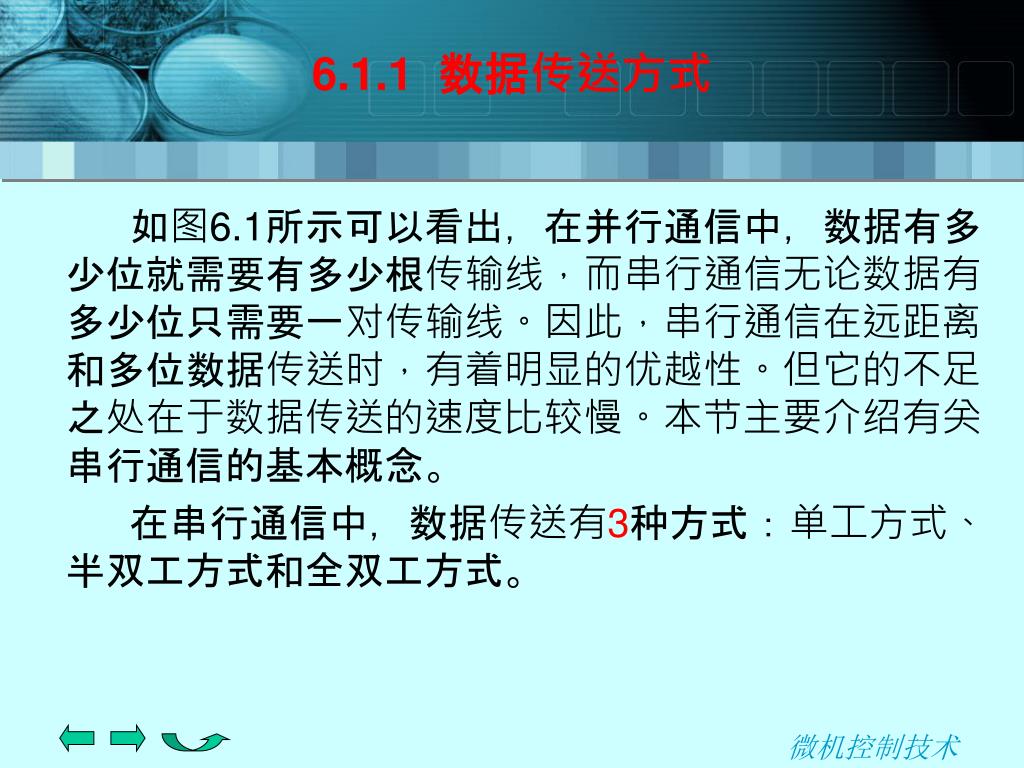 6.1.1 数据传送方式

如图6.1所示可以看出，在并行通信中，数据有多少位就需要有多少根传输线，而串行通信无论数据有多少位只需要一对传输线。因此，串行通信在远距离和多位数据传送时，有着明显的优越性。但它的不足之处在于数据传送的速度比较慢。本节主要介绍有关串行通信的基本概念。

在串行通信中，数据传送有3种方式：单工方式、半双工方式和全双工方式。

微机控制技术